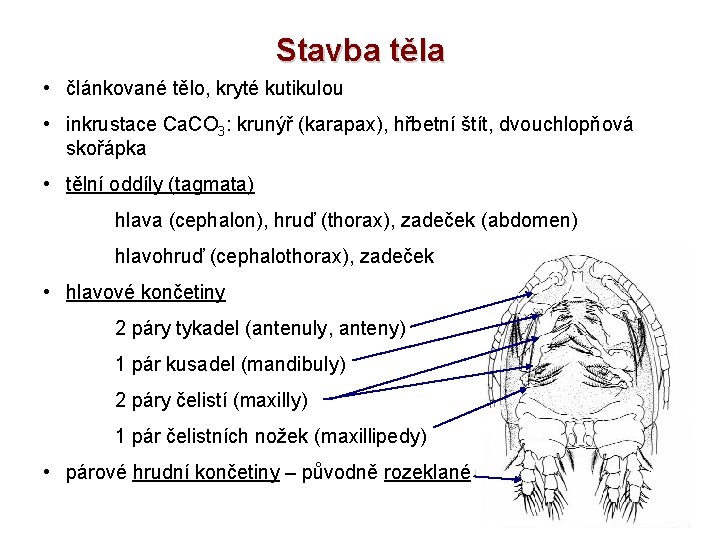 Stavba těla

• článkované tělo, kryté kutikulou

• inkrustace $CaCO_3$: krunýř (karapax), hřbetní štít, dvouchlopňová skořápka

• tělní oddíly (tagmata)

hlava (cephalon), hruď (thorax), zadeček (abdomen)

hlavohruď (cephalothorax), zadeček

• hlavové končetiny

2 páry tykadel (antenuly, anteny)

1 pár kusadel (mandibuly)

2 páry čelistí (maxilly)

1 pár čelistních nožek (maxillipedy)

• párové hrudní končetiny – původně rozeklané